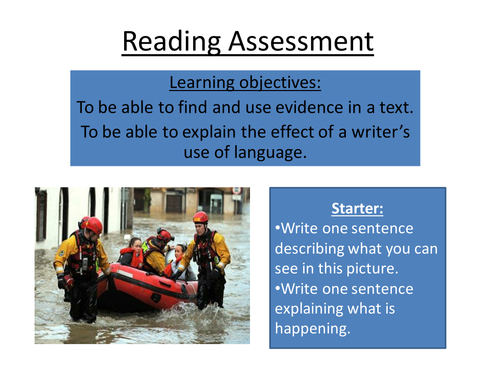 Reading Assessment

Learning objectives:
To be able to find and use evidence in a text.
To be able to explain the effect of a writer's use of language.

Starter:
•Write one sentence describing what you can see in this picture.
•Write one sentence explaining what is happening.